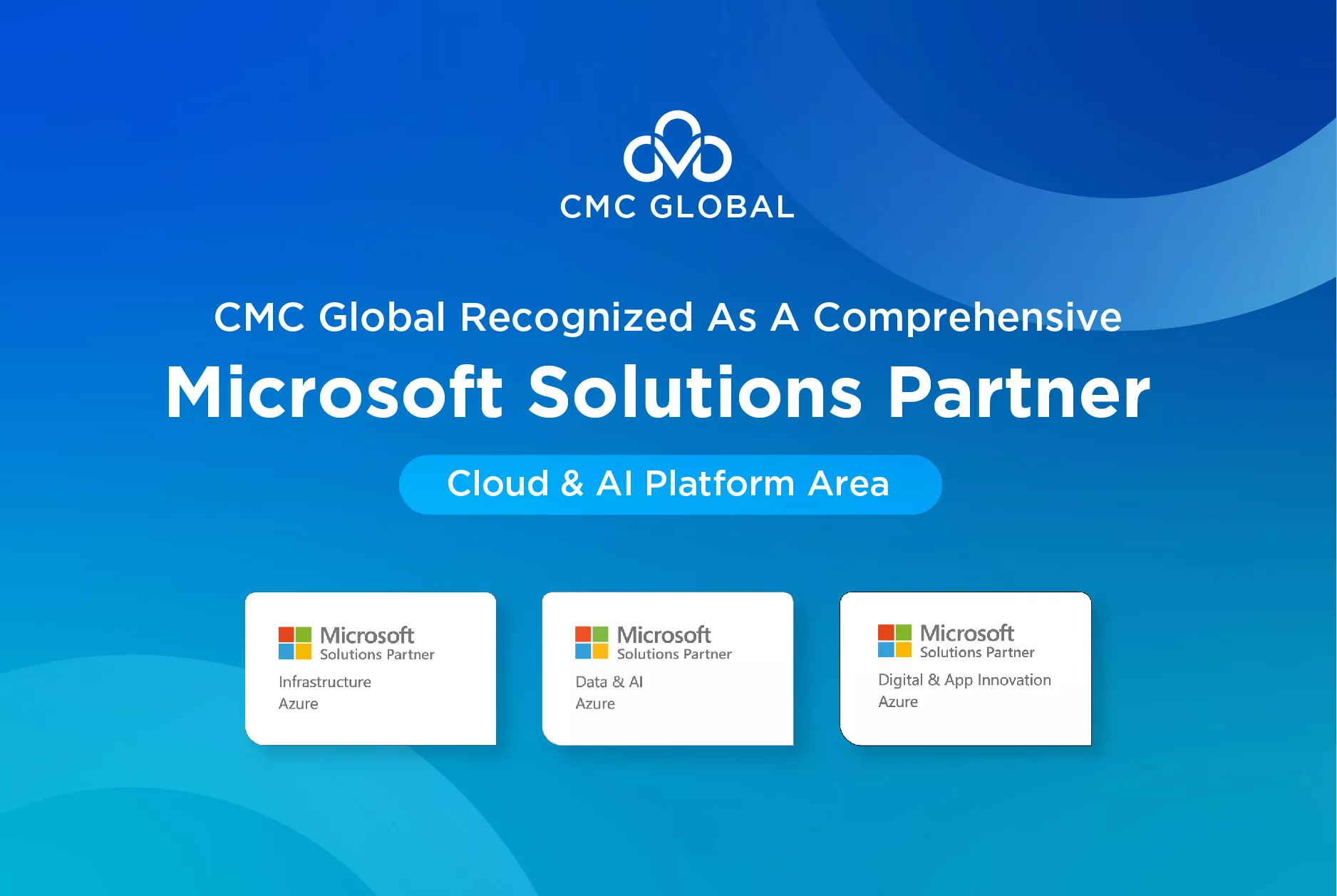 CMC GLOBAL

CMC Global Recognized As A Comprehensive

Microsoft Solutions Partner

Cloud & AI Platform Area

Microsoft
Solutions Partner
Infrastructure
Azure

Microsoft
Solutions Partner
Data & AI
Azure

Microsoft
Solutions Partner
Digital & App Innovation
Azure